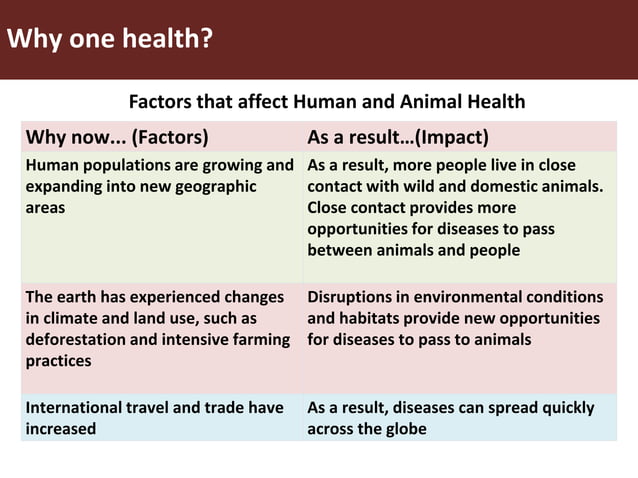 Why one health?

Factors that affect Human and Animal Health

| Why now... (Factors) | As a result…(Impact) |
|---|---|
| Human populations are growing and expanding into new geographic areas | As a result, more people live in close contact with wild and domestic animals. Close contact provides more opportunities for diseases to pass between animals and people |
| The earth has experienced changes in climate and land use, such as deforestation and intensive farming practices | Disruptions in environmental conditions and habitats provide new opportunities for diseases to pass to animals |
| International travel and trade have increased | As a result, diseases can spread quickly across the globe |